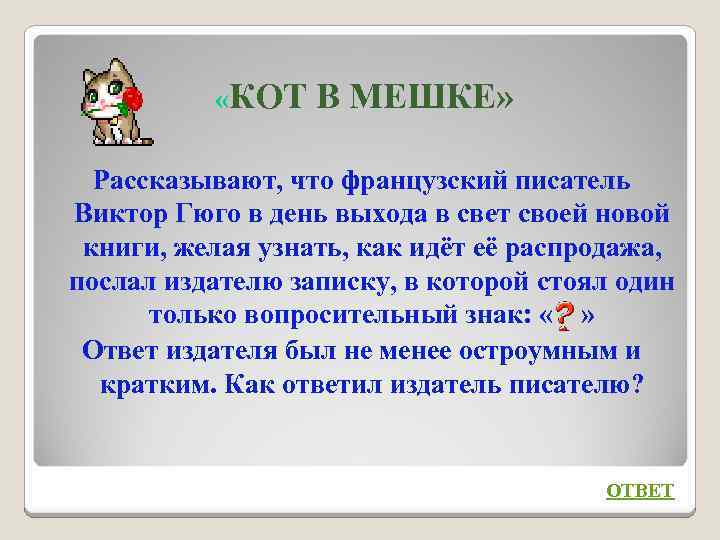 «КОТ В МЕШКЕ»

Рассказывают, что французский писатель Виктор Гюго в день выхода в свет своей новой книги, желая узнать, как идёт её распродажа, послал издателю записку, в которой стоял один только вопросительный знак: «?»
Ответ издателя был не менее остроумным и кратким. Как ответил издатель писателю?

ОТВЕТ